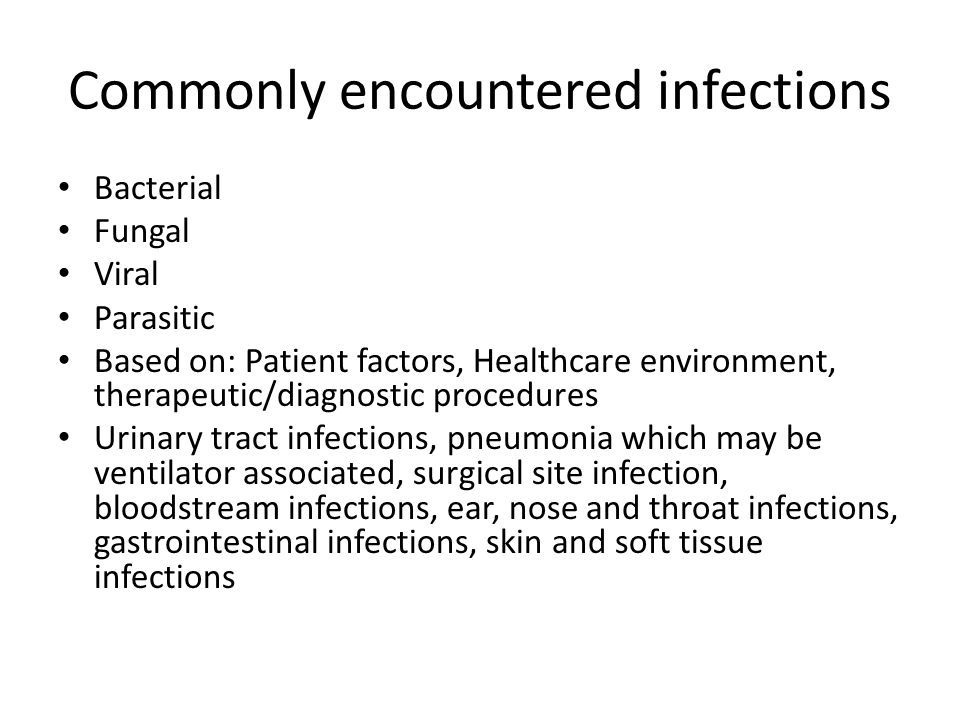 Commonly encountered infections

• Bacterial
• Fungal
• Viral
• Parasitic
• Based on: Patient factors, Healthcare environment, therapeutic/diagnostic procedures
• Urinary tract infections, pneumonia which may be ventilator associated, surgical site infection, bloodstream infections, ear, nose and throat infections, gastrointestinal infections, skin and soft tissue infections